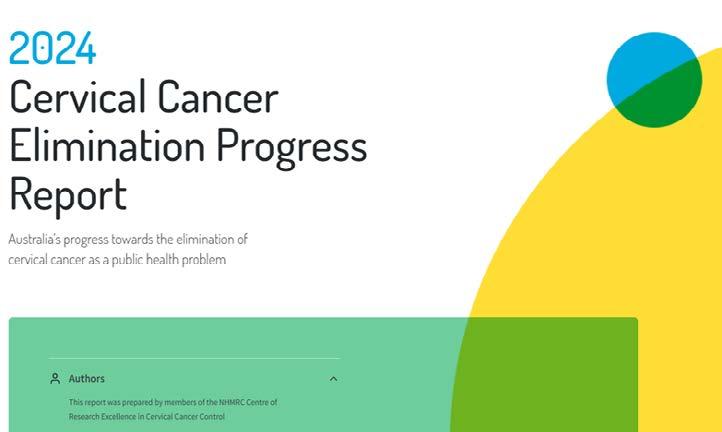 2024
Cervical Cancer Elimination Progress Report

Australia's progress towards the elimination of cervical cancer as a public health problem

Authors

This report was prepared by members of the NHMRC Centre of Research Excellence in Cervical Cancer Control